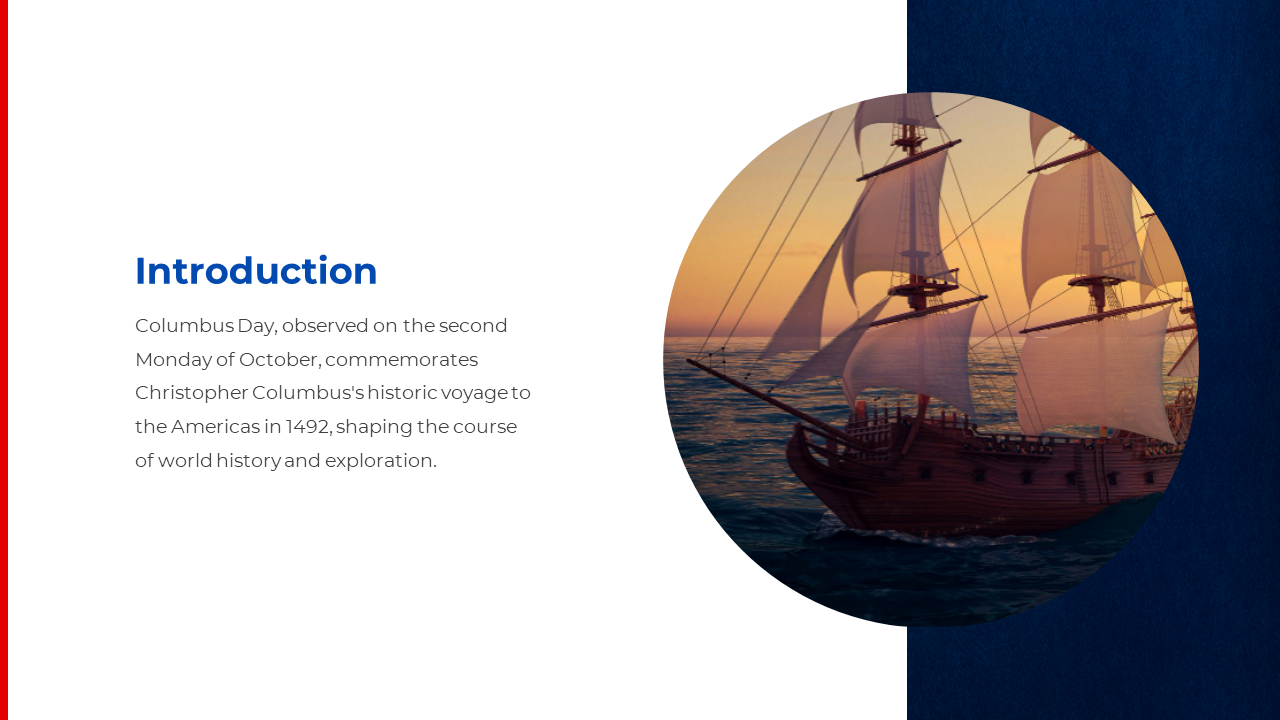 Introduction

Columbus Day, observed on the second Monday of October, commemorates Christopher Columbus's historic voyage to the Americas in 1492, shaping the course of world history and exploration.